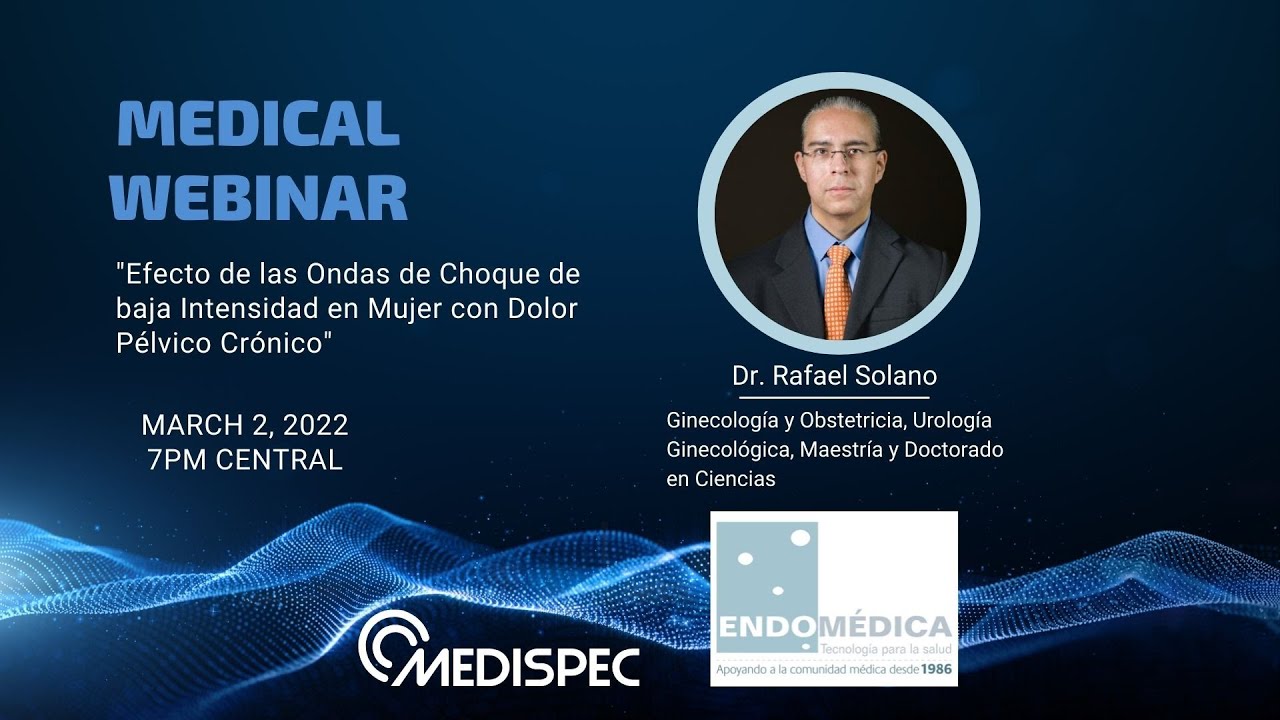 MEDICAL WEBINAR

"Efecto de las Ondas de Choque de baja Intensidad en Mujer con Dolor Pélvico Crónico"

MARCH 2, 2022
7PM CENTRAL

Dr. Rafael Solano

Ginecología y Obstetricia, Urología Ginecológica, Maestría y Doctorado en Ciencias

MEDISPEC

ENDOMÉDICA
Tecnología para la salud
Apoyando a la comunidad médica desde 1986